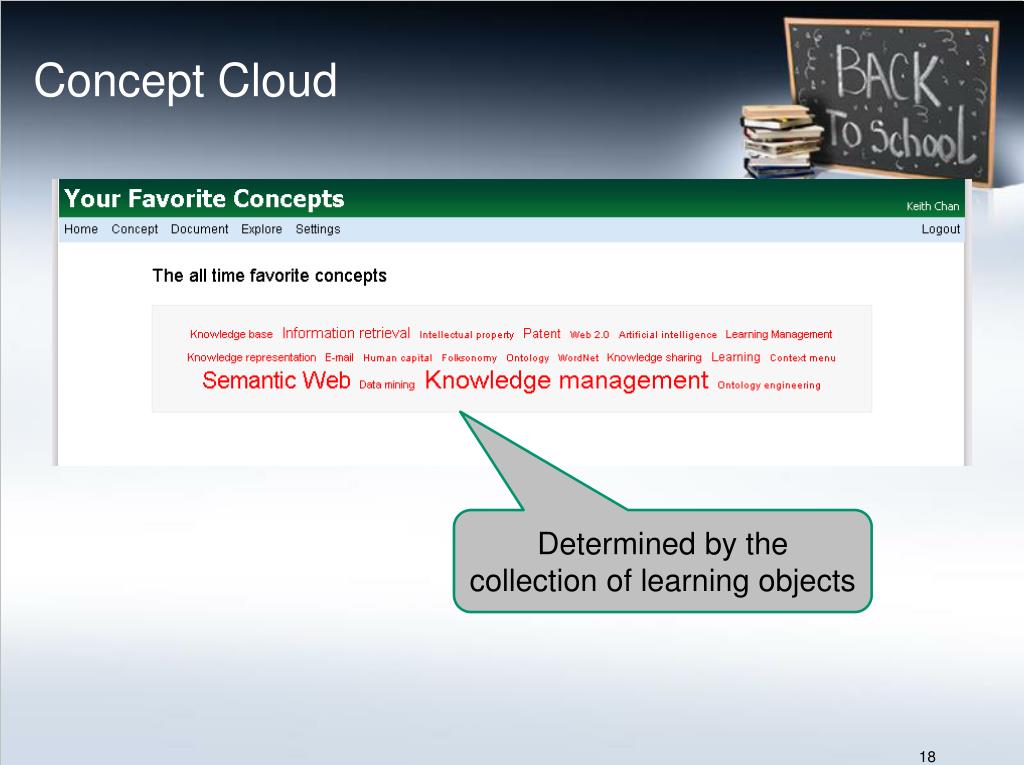 Concept Cloud

BACK TO School

Your Favorite Concepts

Keith Chan

Home Concept Document Explore Settings

Logout

The all time favorite concepts

Knowledge base Information retrieval Intellectual property Patent Web 2.0 Artificial intelligence Learning Management Knowledge representation E-mail Human capital Folksonomy Ontology WordNet Knowledge sharing Learning Context menu Semantic Web Data mining Knowledge management Ontology engineering

Determined by the collection of learning objects

18